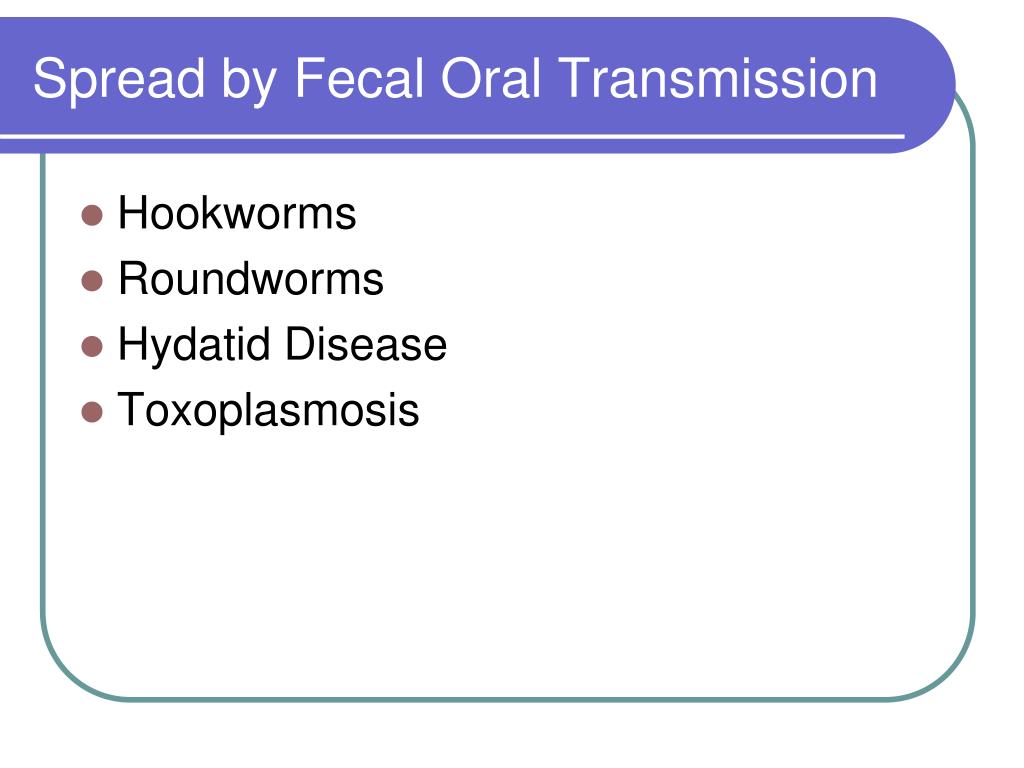 Spread by Fecal Oral Transmission

- Hookworms
- Roundworms
- Hydatid Disease
- Toxoplasmosis